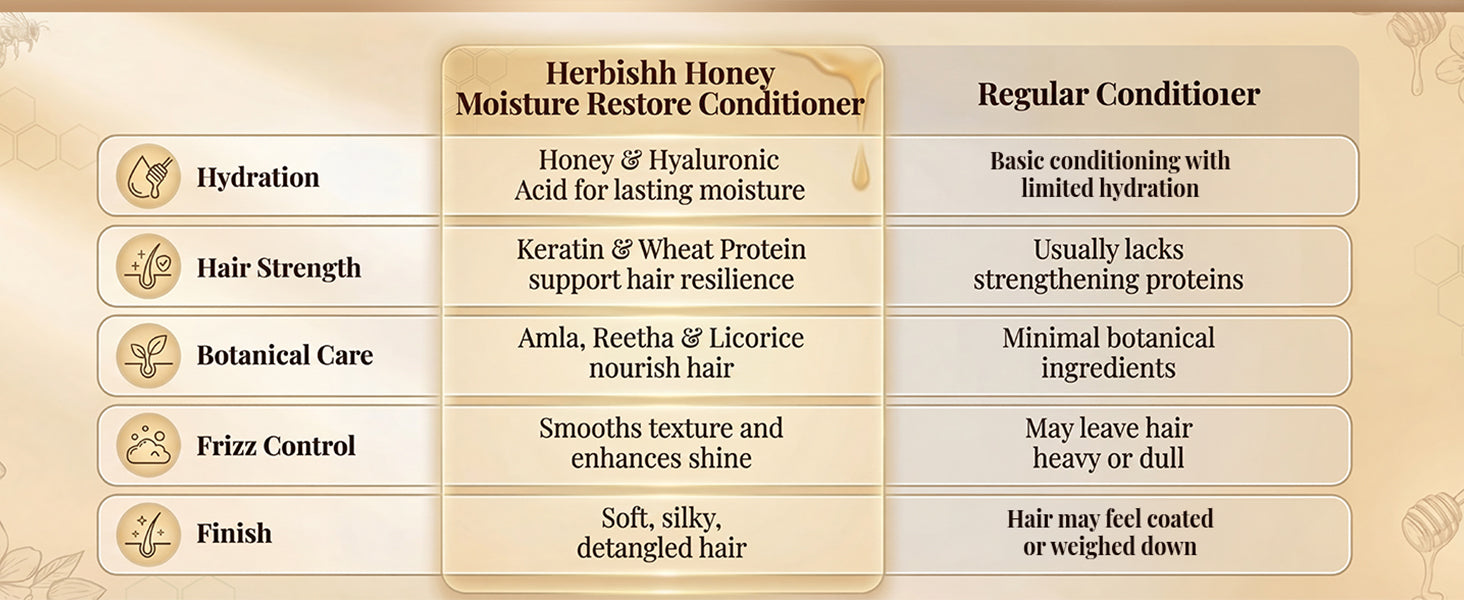 |  | Herbishh Honey Moisture Restore Conditioner | Regular Conditioıer |
|---|---|---|
| Hydration | Honey & Hyaluronic Acid for lasting moisture | Basic conditioning with limited hydration |
| Hair Strength | Keratin & Wheat Protein support hair resilience | Usually lacks strengthening proteins |
| Botanical Care | Amla, Reetha & Licorice nourish hair | Minimal botanical ingredients |
| Frizz Control | Smooths texture and enhances shine | May leave hair heavy or dull |
| Finish | Soft, silky, detangled hair | Hair may feel coated or weighed down |